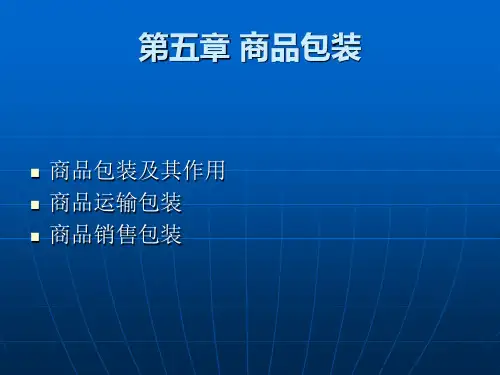 第五章 商品包装

- 商品包装及其作用
- 商品运输包装
- 商品销售包装